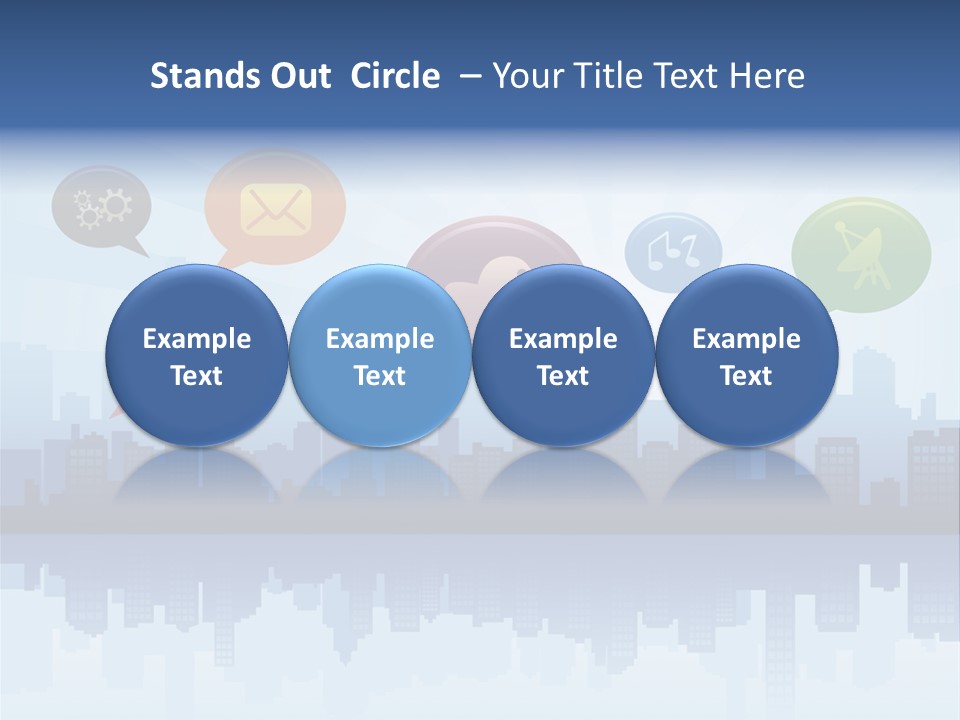 Stands Out Circle – Your Title Text Here

Example Text

Example Text

Example Text

Example Text